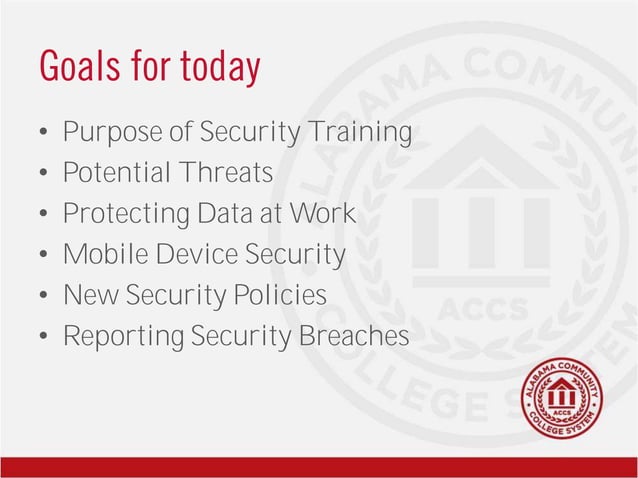 Goals for today

• Purpose of Security Training
• Potential Threats
• Protecting Data at Work
• Mobile Device Security
• New Security Policies
• Reporting Security Breaches

ALABAMA COMMUNITY COLLEGE SYSTEM
ACCS

ALABAMA COMMUNITY COLLEGE SYSTEM
ACCS